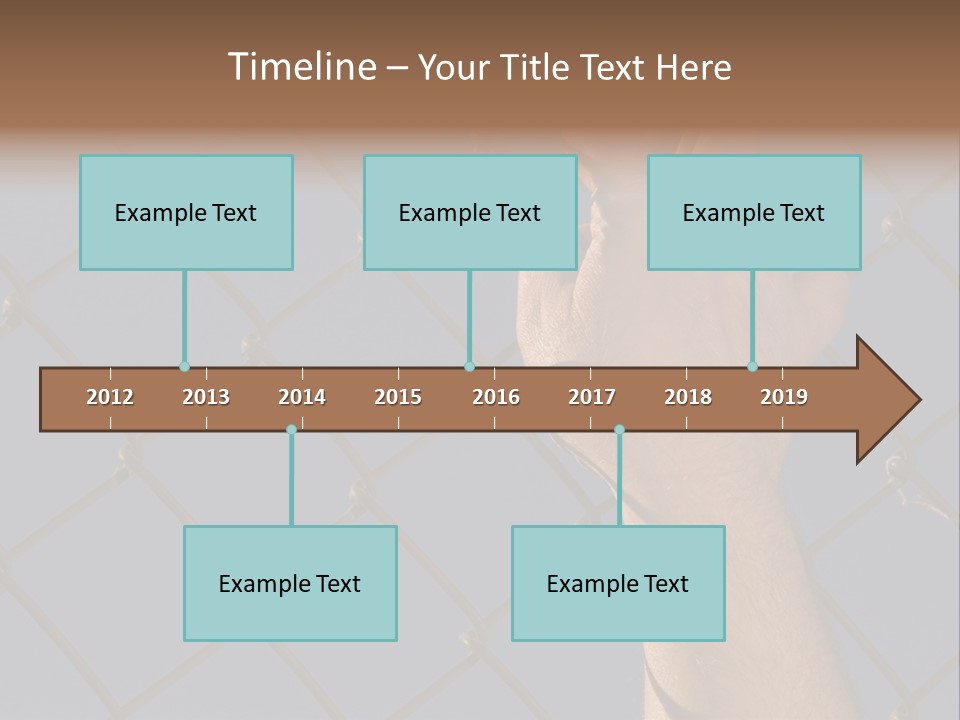 Timeline – Your Title Text Here

Example Text

Example Text

Example Text

2012 2013 2014 2015 2016 2017 2018 2019

Example Text

Example Text